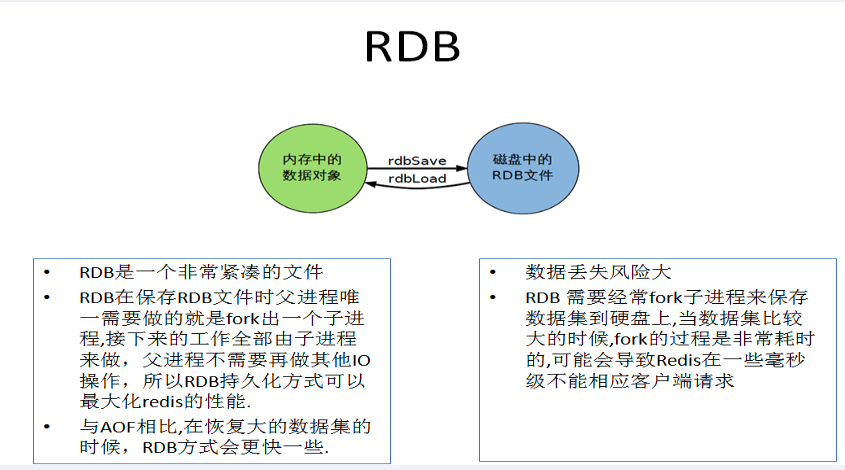 RDB

内存中的数据对象

rdbSave

rdbLoad

磁盘中的RDB文件

• RDB是一个非常紧凑的文件
• RDB在保存RDB文件时父进程唯一需要做的就是fork出一个子进程,接下来的工作全部由子进程来做，父进程不需要再做其他IO操作，所以RDB持久化方式可以最大化redis的性能.
• 与AOF相比,在恢复大的数据集的时候，RDB方式会更快一些.

• 数据丢失风险大
• RDB 需要经常fork子进程来保存数据集到硬盘上,当数据集比较大的时候,fork的过程是非常耗时的,可能会导致Redis在一些毫秒级不能相应客户端请求